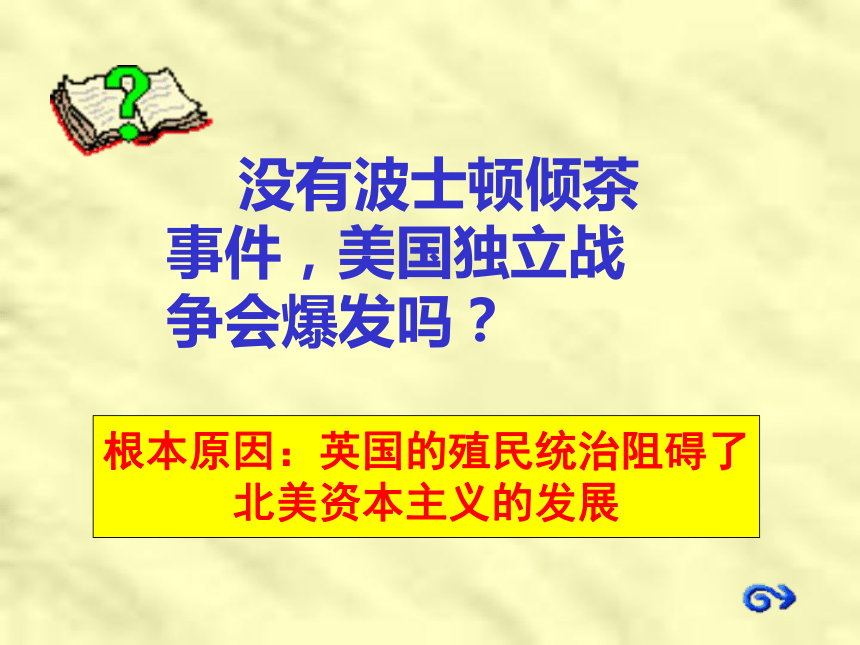 ?

没有波士顿倾茶事件，美国独立战争会爆发吗？

根本原因：英国的殖民统治阻碍了北美资本主义的发展